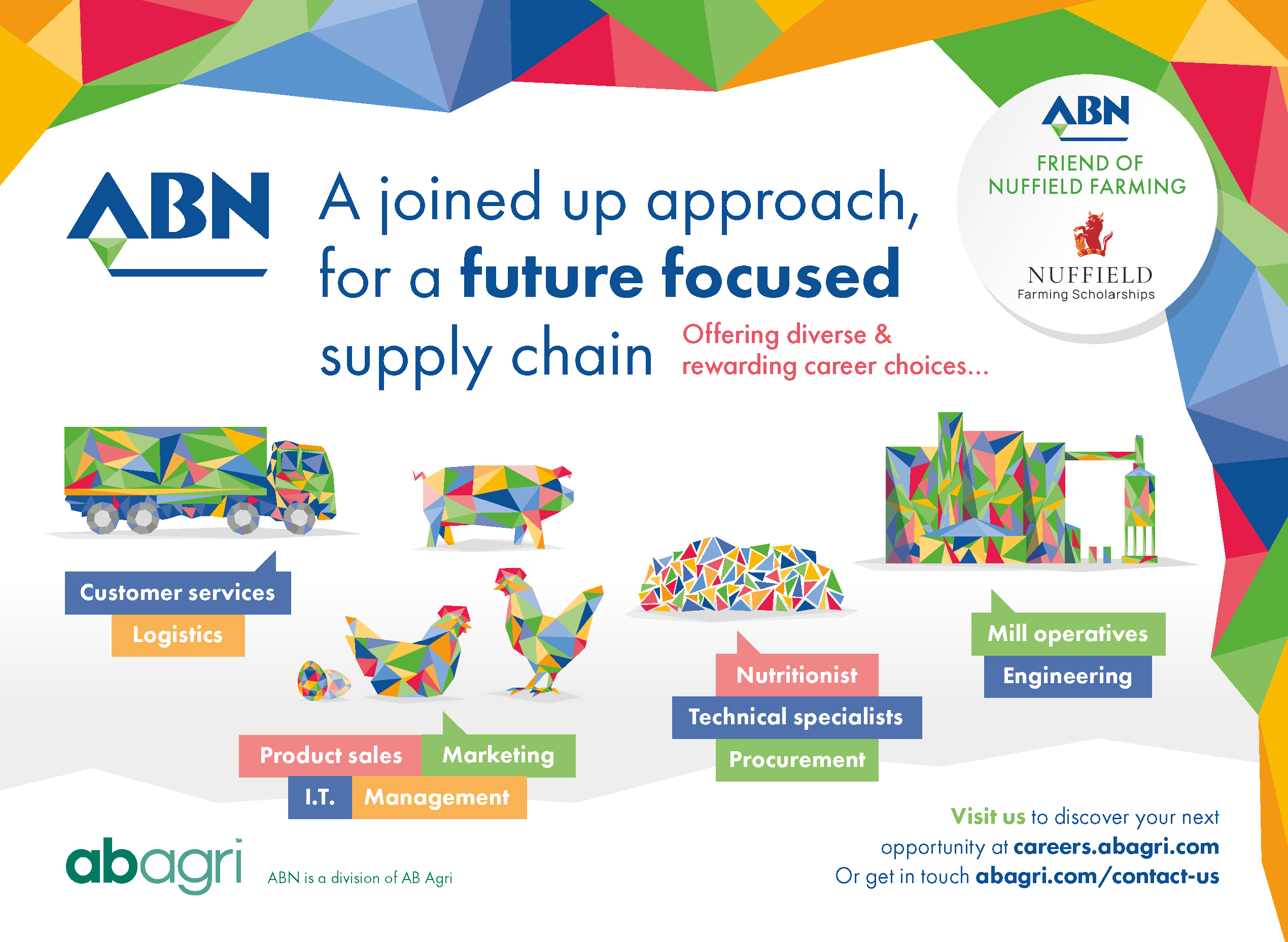 ABN

A joined up approach, for a future focused supply chain

Offering diverse & rewarding career choices...

ABN
FRIEND OF NUFFIELD FARMING
NUFFIELD
Farming Scholarships

Customer services
Logistics

Product sales
Marketing
I.T.
Management

Nutritionist
Technical specialists
Procurement

Mill operatives
Engineering

abagri™
ABN is a division of AB Agri

Visit us to discover your next opportunity at careers.abagri.com
Or get in touch abagri.com/contact-us